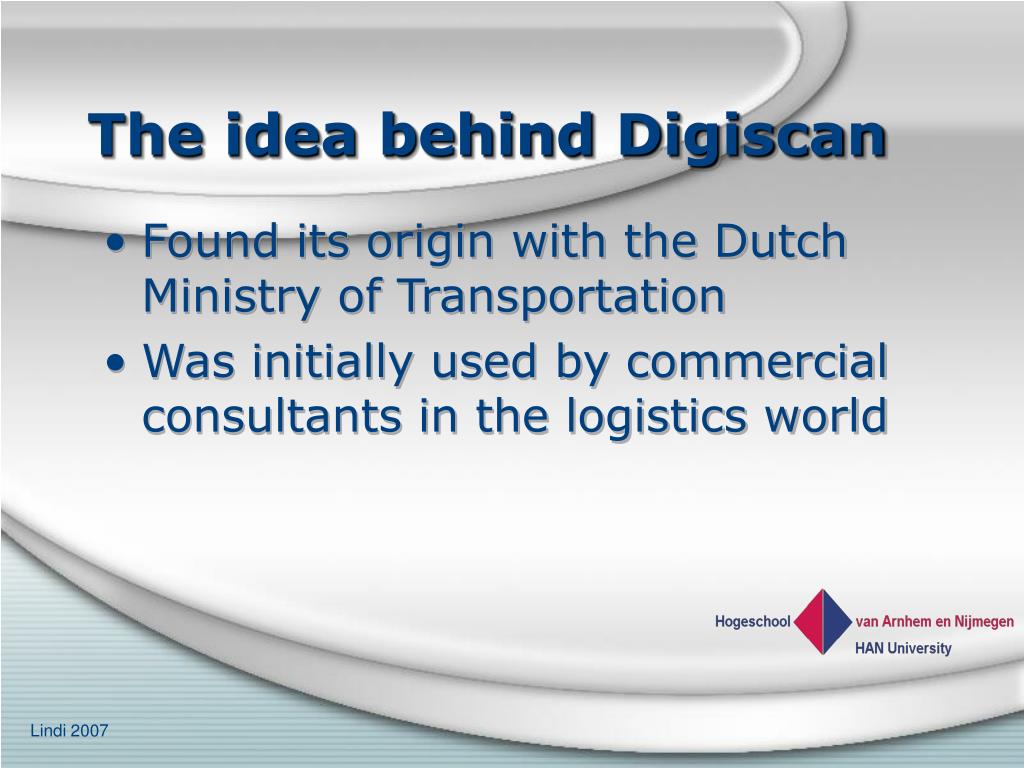 The idea behind Digiscan

• Found its origin with the Dutch Ministry of Transportation
• Was initially used by commercial consultants in the logistics world

Hogeschool van Arnhem en Nijmegen
HAN University

Lindi 2007